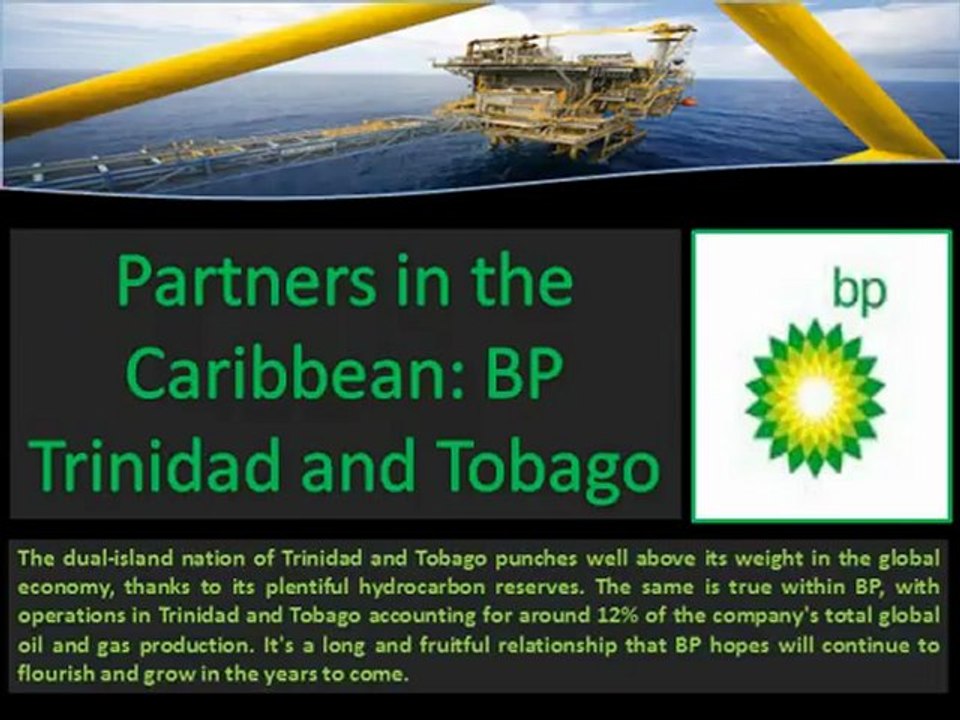 Partners in the Caribbean: BP Trinidad and Tobago

bp

The dual-island nation of Trinidad and Tobago punches well above its weight in the global economy, thanks to its plentiful hydrocarbon reserves. The same is true within BP, with operations in Trinidad and Tobago accounting for around 12% of the company's total global oil and gas production. It's a long and fruitful relationship that BP hopes will continue to flourish and grow in the years to come.